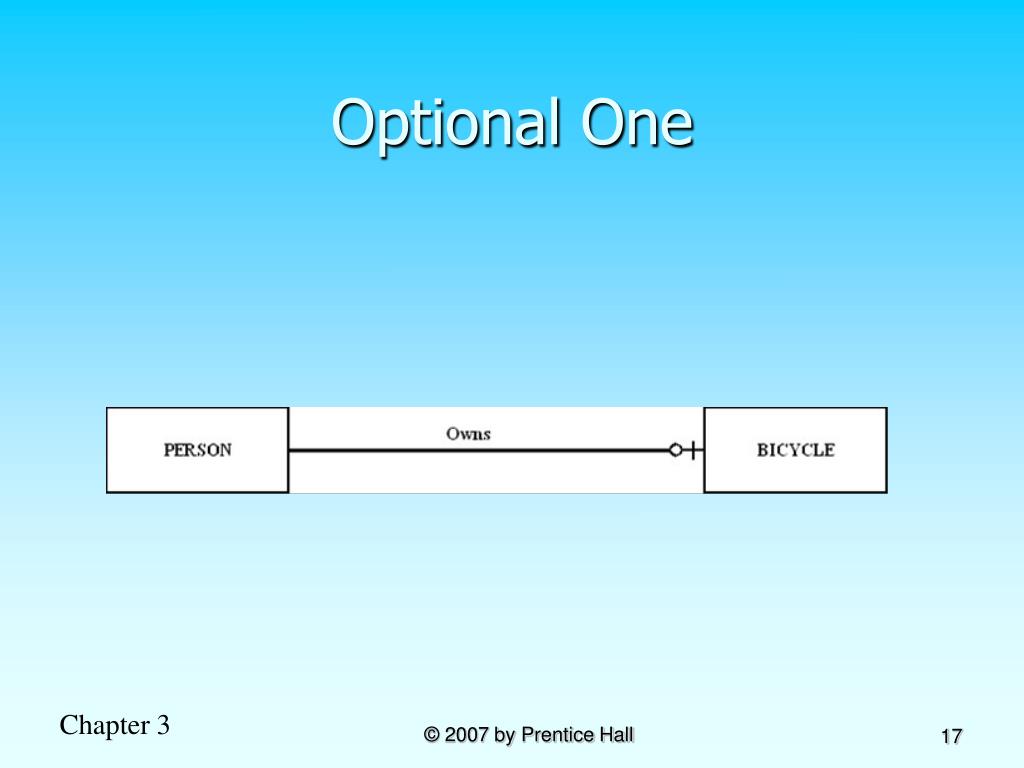 Optional One

PERSON

Owns

BICYCLE

Chapter 3

© 2007 by Prentice Hall

17